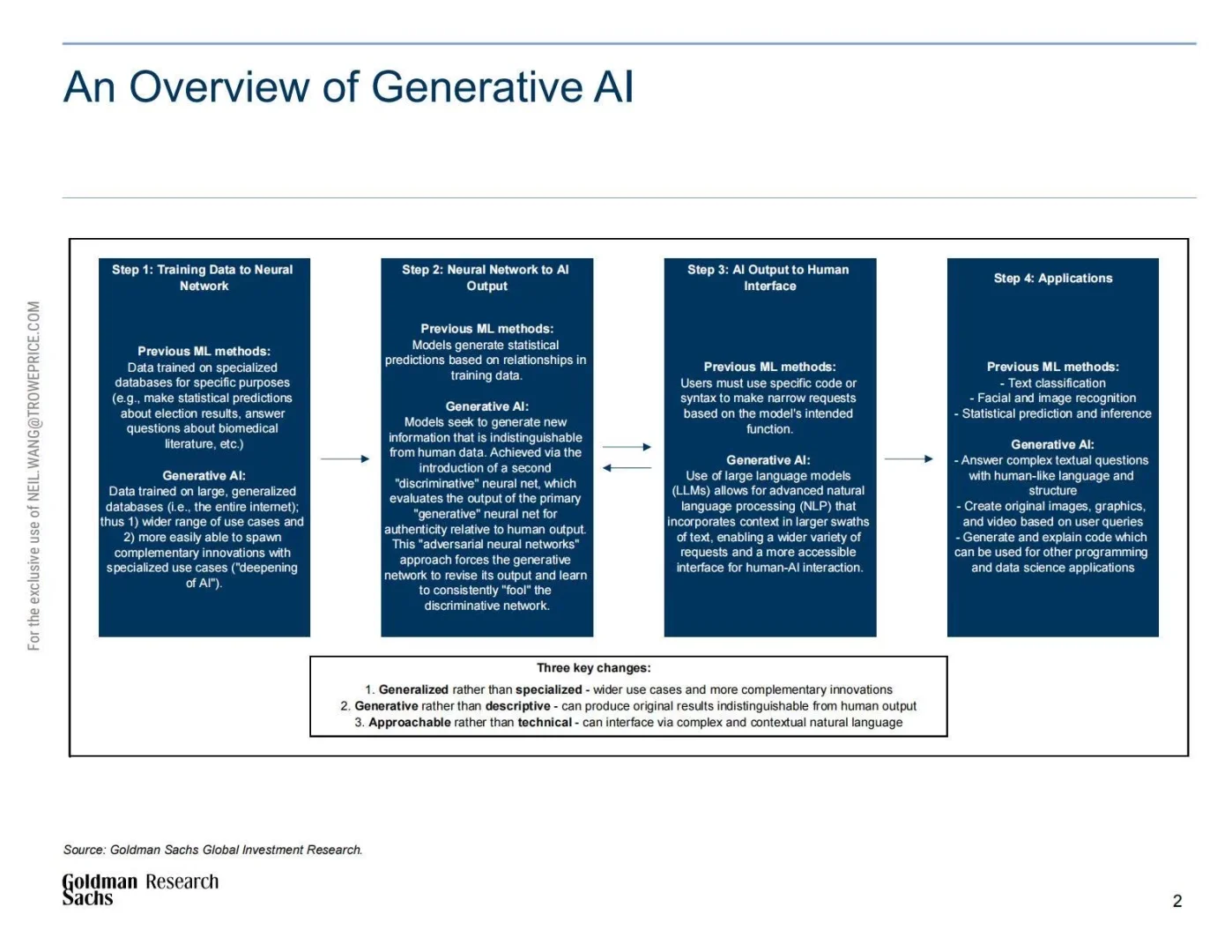 An Overview of Generative AI

For the exclusive use of NEIL.WANG@TROWEPRICE.COM

Step 1: Training Data to Neural Network

Previous ML methods:
Data trained on specialized databases for specific purposes (e.g., make statistical predictions about election results, answer questions about biomedical literature, etc.)

Generative AI:
Data trained on large, generalized databases (i.e., the entire internet); thus 1) wider range of use cases and 2) more easily able to spawn complementary innovations with specialized use cases ("deepening of AI").

Step 2: Neural Network to AI Output

Previous ML methods:
Models generate statistical predictions based on relationships in training data.

Generative AI:
Models seek to generate new information that is indistinguishable from human data. Achieved via the introduction of a second "discriminative" neural net, which evaluates the output of the primary "generative" neural net for authenticity relative to human output. This "adversarial neural networks" approach forces the generative network to revise its output and learn to consistently "fool" the discriminative network.

Step 3: AI Output to Human Interface

Previous ML methods:
Users must use specific code or syntax to make narrow requests based on the model's intended function.

Generative AI:
Use of large language models (LLMs) allows for advanced natural language processing (NLP) that incorporates context in larger swaths of text, enabling a wider variety of requests and a more accessible interface for human-AI interaction.

Step 4: Applications

Previous ML methods:
- Text classification
- Facial and image recognition
- Statistical prediction and inference

Generative AI:
- Answer complex textual questions with human-like language and structure
- Create original images, graphics, and video based on user queries
- Generate and explain code which can be used for other programming and data science applications

Three key changes:
1. Generalized rather than specialized - wider use cases and more complementary innovations
2. Generative rather than descriptive - can produce original results indistinguishable from human output
3. Approachable rather than technical - can interface via complex and contextual natural language

Source: Goldman Sachs Global Investment Research.

Goldman Sachs Research

2